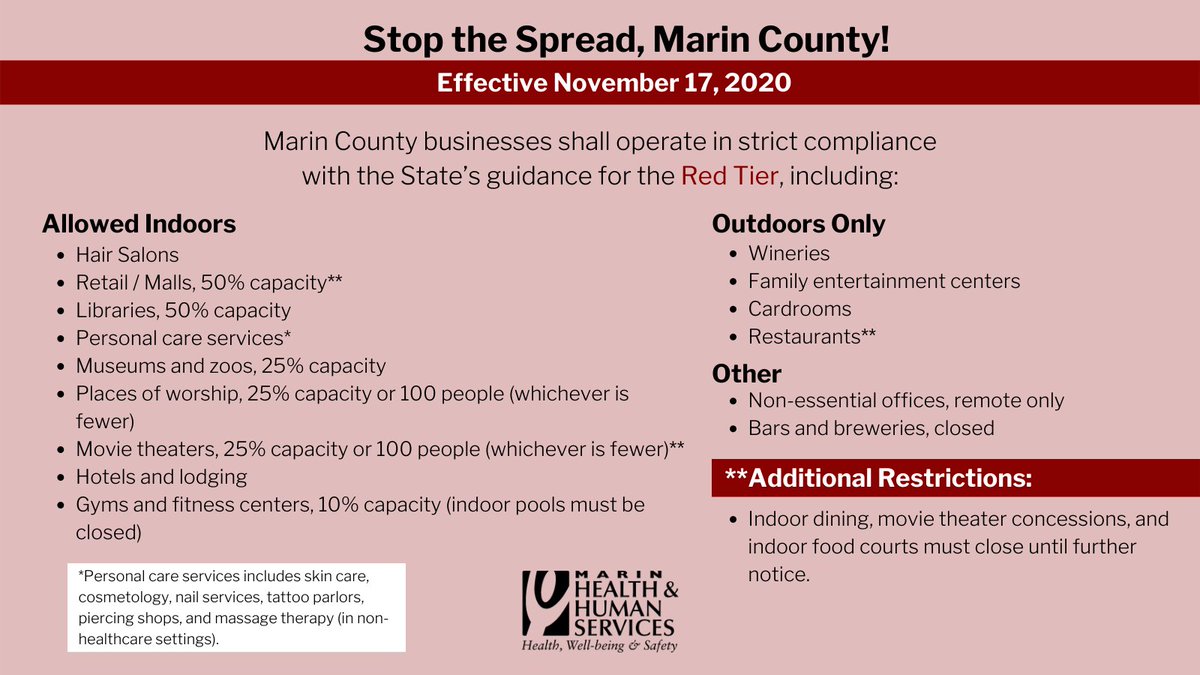 Stop the Spread, Marin County!

Effective November 17, 2020

Marin County businesses shall operate in strict compliance with the State's guidance for the Red Tier, including:

Allowed Indoors
- Hair Salons
- Retail / Malls, 50% capacity**
- Libraries, 50% capacity
- Personal care services*
- Museums and zoos, 25% capacity
- Places of worship, 25% capacity or 100 people (whichever is fewer)
- Movie theaters, 25% capacity or 100 people (whichever is fewer)**
- Hotels and lodging
- Gyms and fitness centers, 10% capacity (indoor pools must be closed)

*Personal care services includes skin care, cosmetology, nail services, tattoo parlors, piercing shops, and massage therapy (in non-healthcare settings).

MARIN HEALTH & HUMAN SERVICES
Health, Well-being & Safety

Outdoors Only
- Wineries
- Family entertainment centers
- Cardrooms
- Restaurants**

Other
- Non-essential offices, remote only
- Bars and breweries, closed

**Additional Restrictions:
- Indoor dining, movie theater concessions, and indoor food courts must close until further notice.